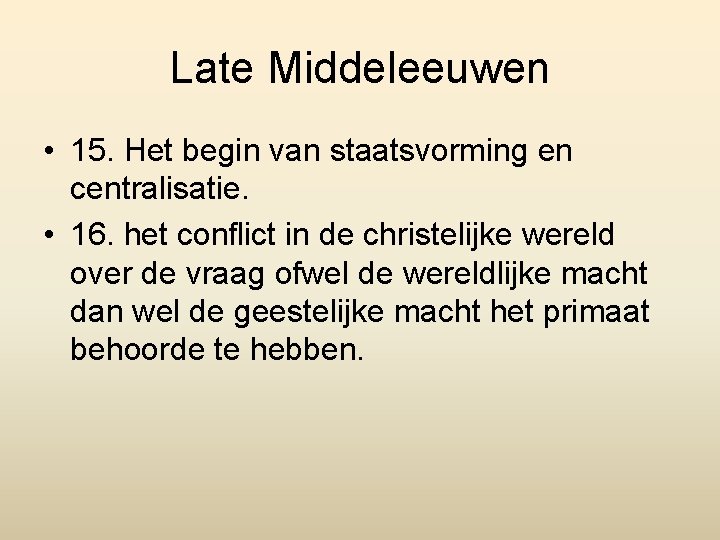 Late Middeleeuwen

• 15. Het begin van staatsvorming en centralisatie.

• 16. het conflict in de christelijke wereld over de vraag ofwel de wereldlijke macht dan wel de geestelijke macht het primaat behoorde te hebben.